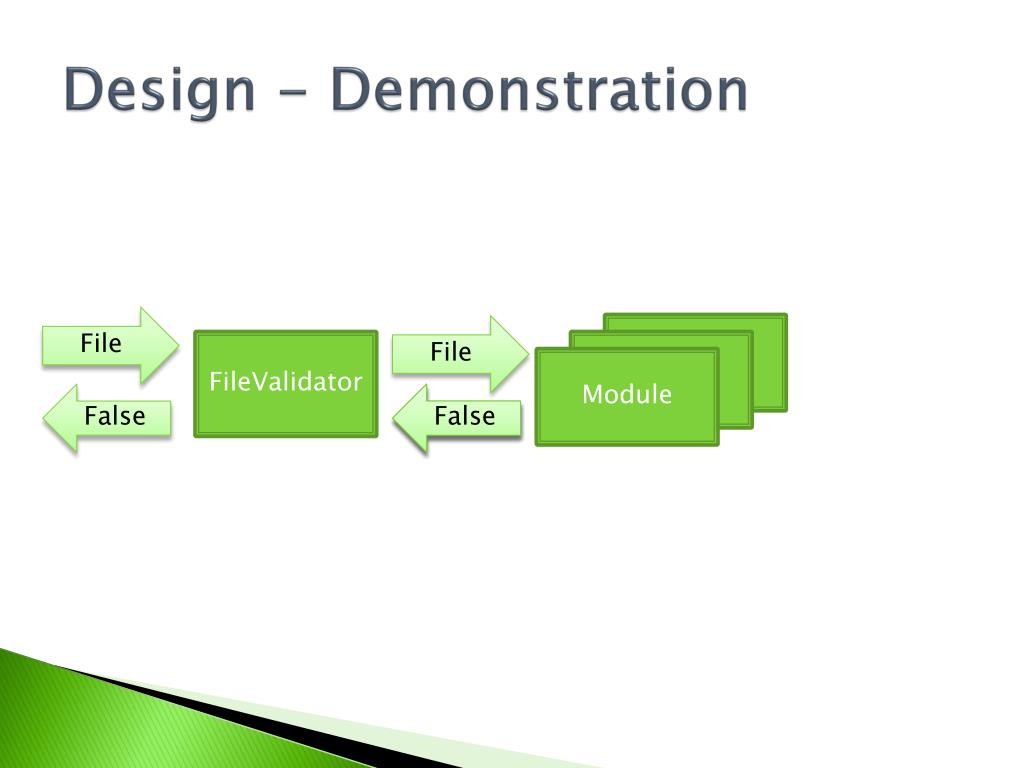 Design – Demonstration

File

False

FileValidator

File

False

Module